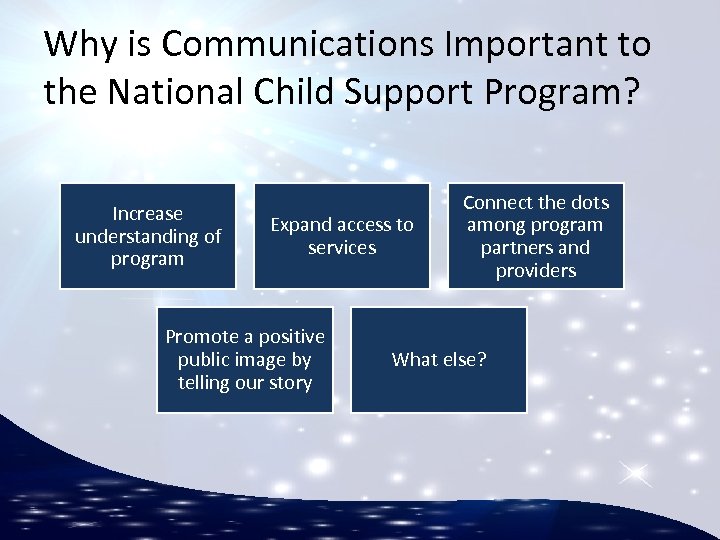 Why is Communications Important to the National Child Support Program?

Increase understanding of program

Expand access to services

Connect the dots among program partners and providers

Promote a positive public image by telling our story

What else?